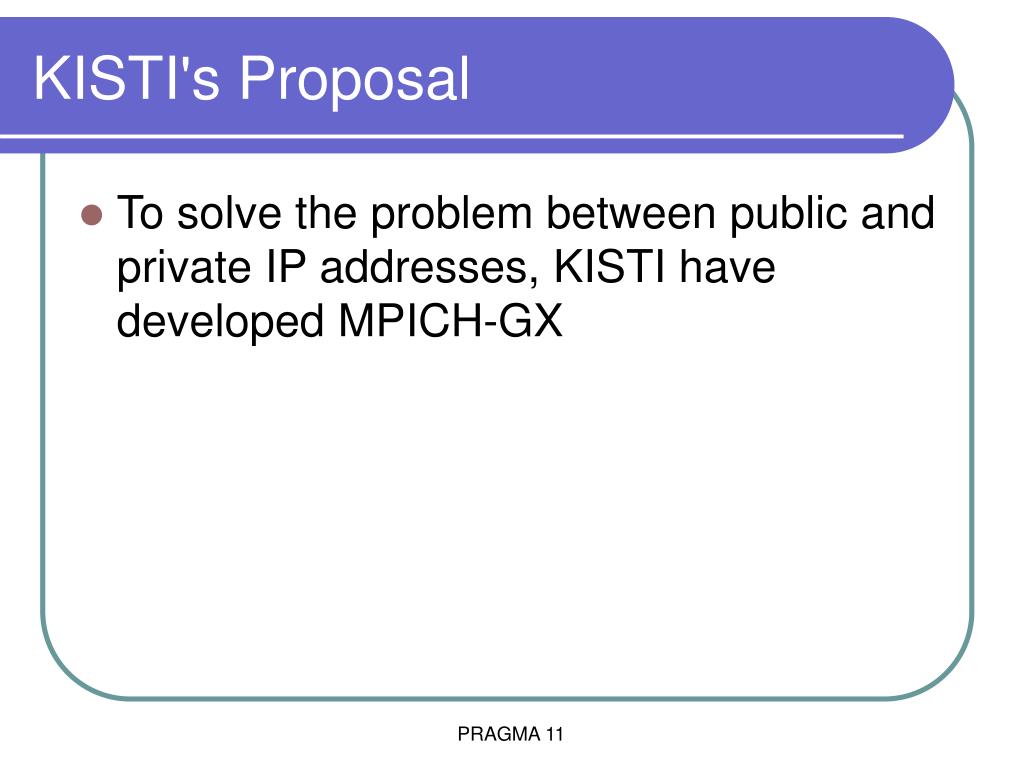 KISTI's Proposal

To solve the problem between public and private IP addresses, KISTI have developed MPICH-GX

PRAGMA 11